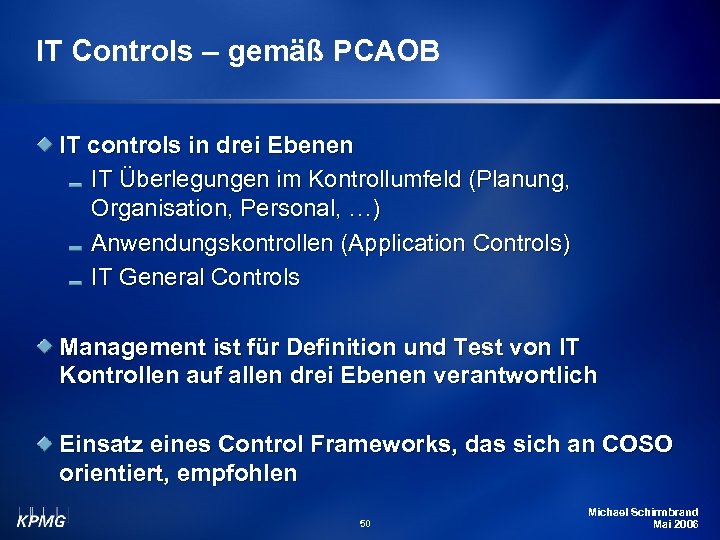 IT Controls – gemäß PCAOB

IT controls in drei Ebenen

IT Überlegungen im Kontrollumfeld (Planung, Organisation, Personal, …)

Anwendungskontrollen (Application Controls)

IT General Controls

Management ist für Definition und Test von IT Kontrollen auf allen drei Ebenen verantwortlich

Einsatz eines Control Frameworks, das sich an COSO orientiert, empfohlen

KPMG

50

Michael Schirmbrand
Mai 2006